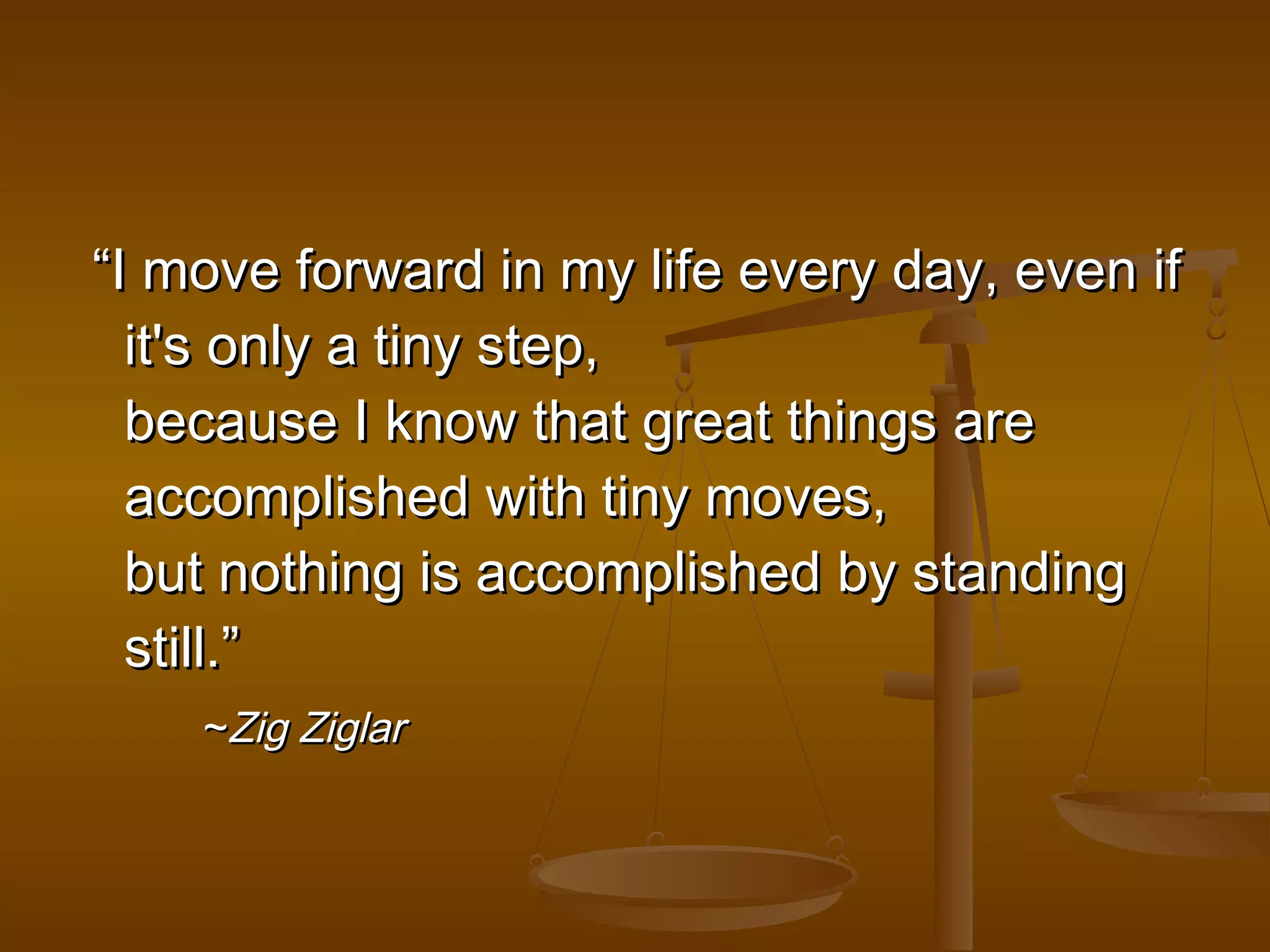 “I move forward in my life every day, even if it's only a tiny step,
because I know that great things are accomplished with tiny moves,
but nothing is accomplished by standing still.”

~Zig Ziglar